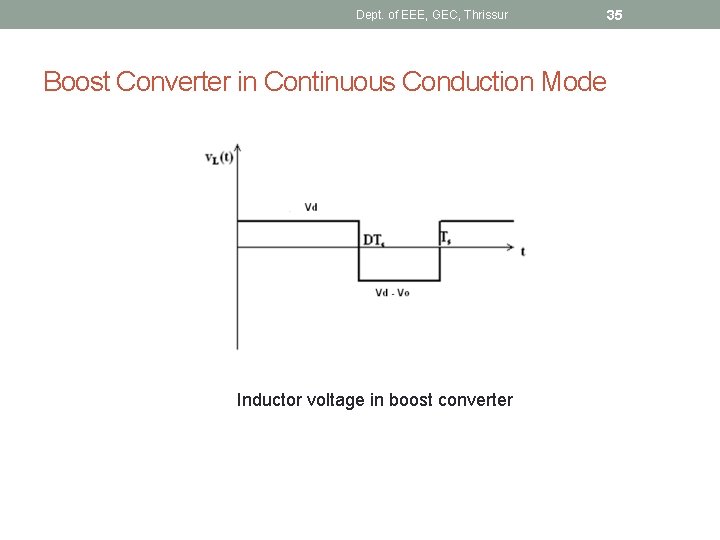 Dept. of EEE, GEC, Thrissur 35

Boost Converter in Continuous Conduction Mode

$v_L(t)$

Vd

$DT_s$

$T_s$

t

Vd - Vo

Inductor voltage in boost converter